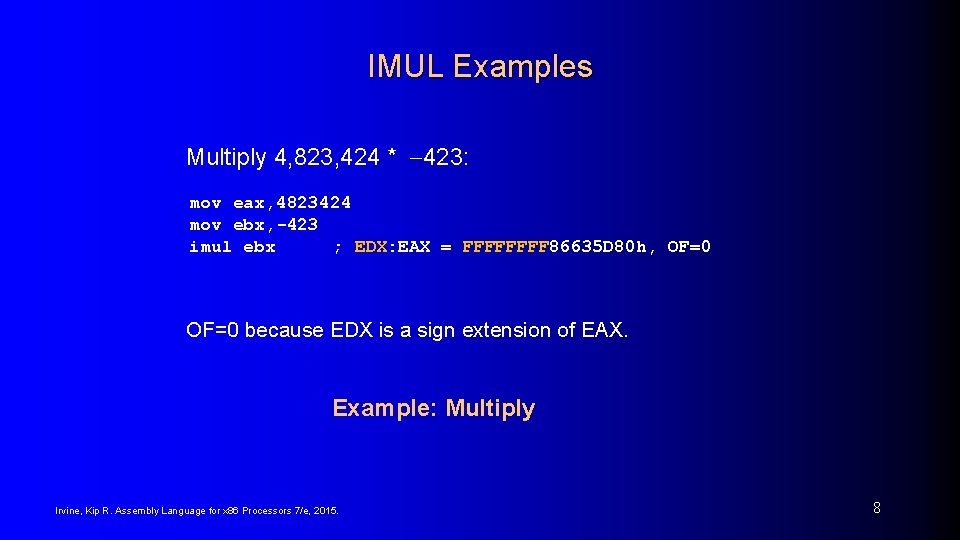 IMUL Examples

Multiply 4,823,424 * −423:

mov eax,4823424
mov ebx,-423
imul ebx ; EDX:EAX = FFFFFFFF86635D80h, OF=0

OF=0 because EDX is a sign extension of EAX.

Example: Multiply

Irvine, Kip R. Assembly Language for x86 Processors 7/e, 2015.

8